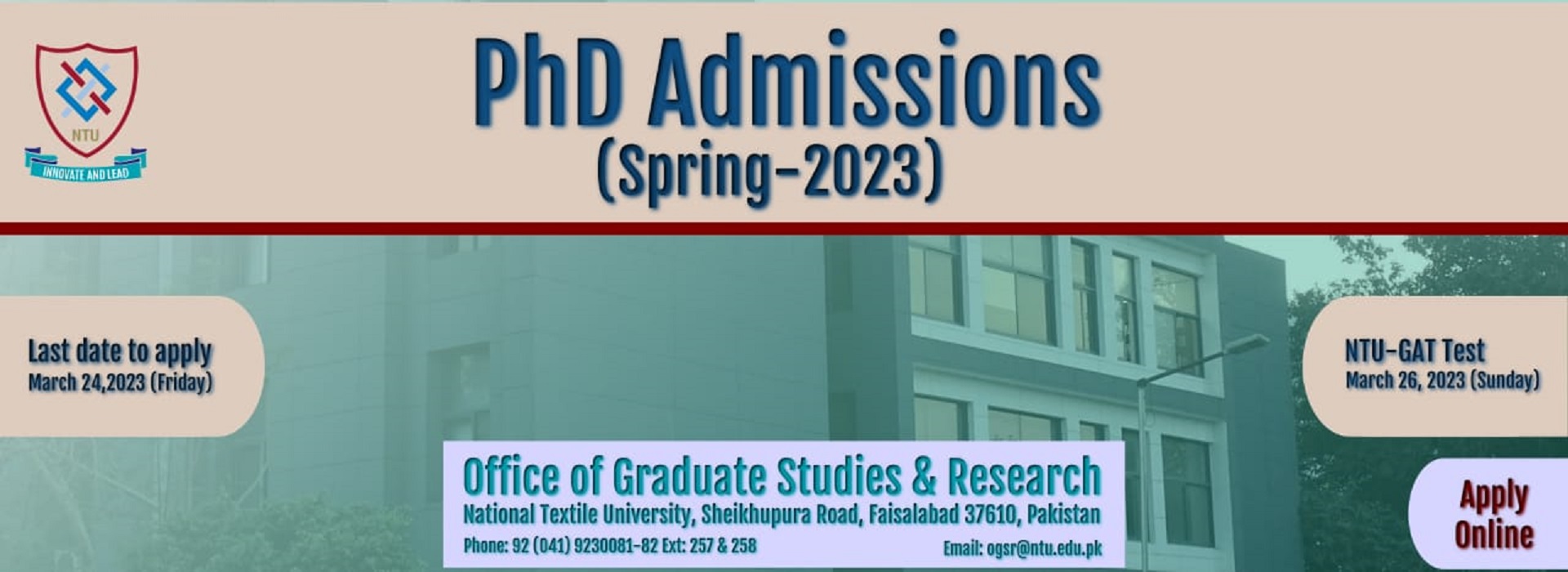 NTU
INNOVATE AND LEAD

PhD Admissions
(Spring-2023)

Last date to apply
March 24,2023 (Friday)

NTU-GAT Test
March 26, 2023 (Sunday)

Office of Graduate Studies & Research
National Textile University, Sheikhupura Road, Faisalabad 37610, Pakistan
Phone: 92 (041) 9230081-82 Ext: 257 & 258
Email: ogsr@ntu.edu.pk

Apply Online